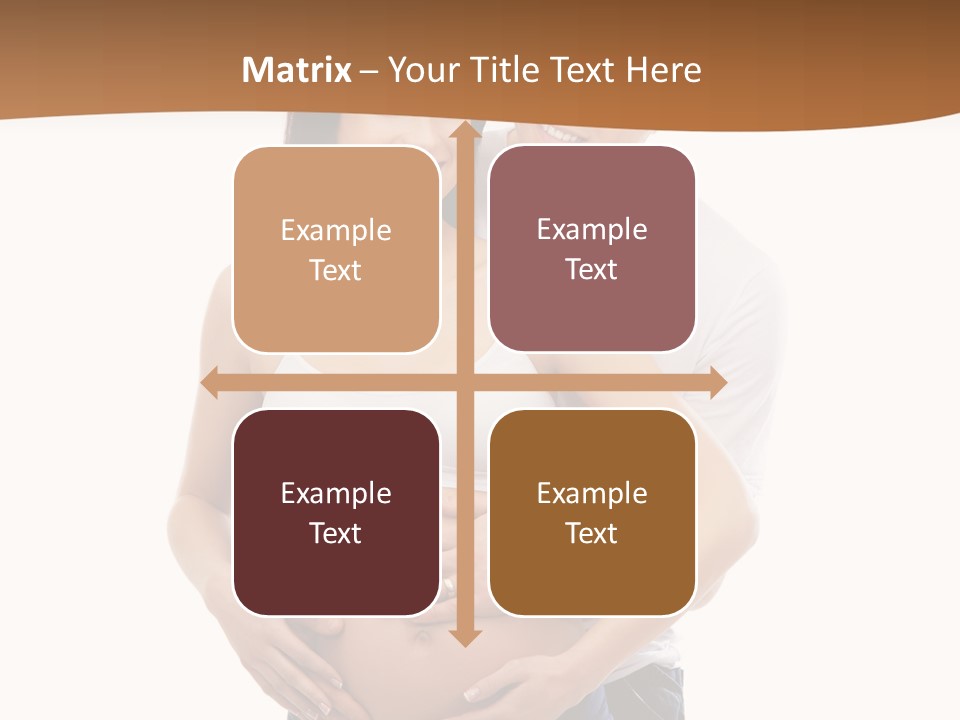 Matrix – Your Title Text Here

Example Text

Example Text

Example Text

Example Text